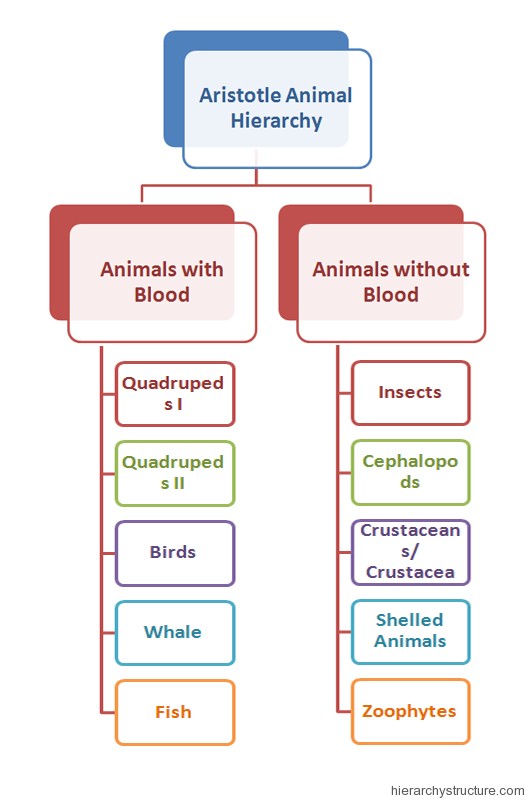 Aristotle Animal Hierarchy

Animals with Blood

Quadrupeds I

Quadrupeds II

Birds

Whale

Fish

Animals without Blood

Insects

Cephalopods

Crustaceans/ Crustacea

Shelled Animals

Zoophytes

hierarchystructure.com